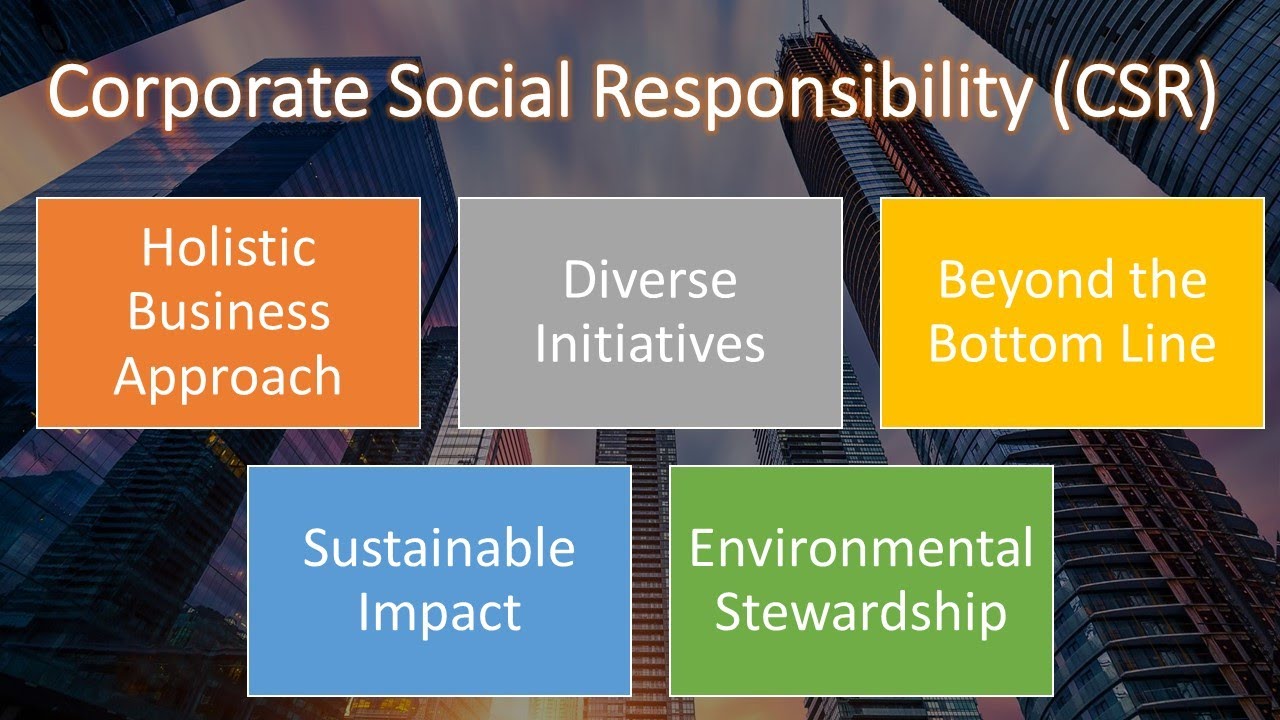 Corporate Social Responsibility (CSR)

Holistic Business Approach

Diverse Initiatives

Beyond the Bottom Line

Sustainable Impact

Environmental Stewardship